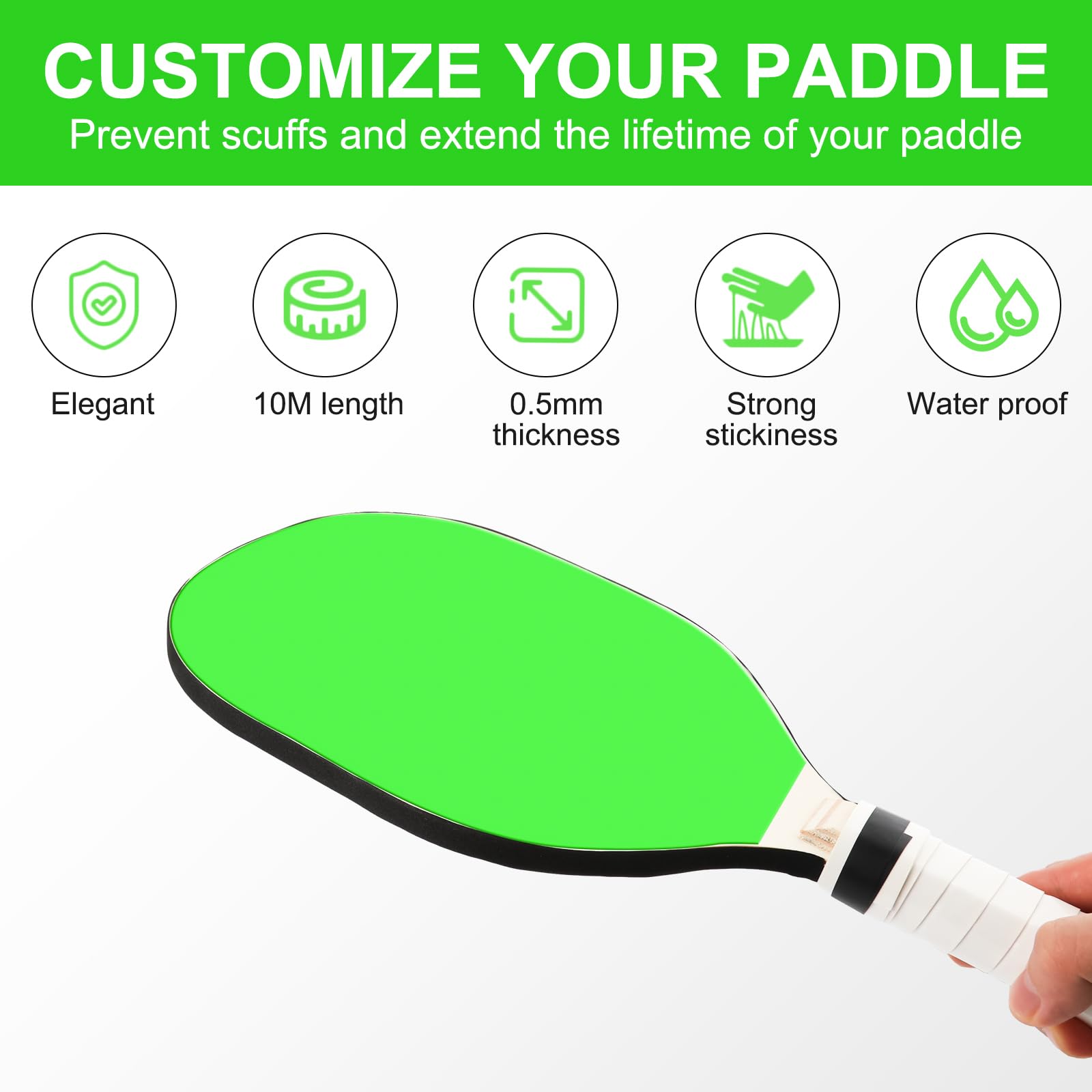 CUSTOMIZE YOUR PADDLE
Prevent scuffs and extend the lifetime of your paddle

Elegant

10M length

0.5mm thickness

Strong stickiness

Water proof